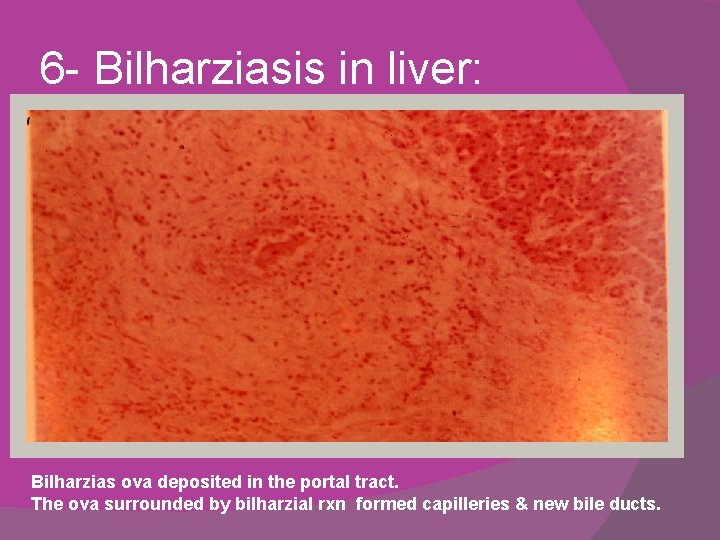 6- Bilharziasis in liver:

Bilharzias ova deposited in the portal tract.
The ova surrounded by bilharzial rxn formed capilleries & new bile ducts.